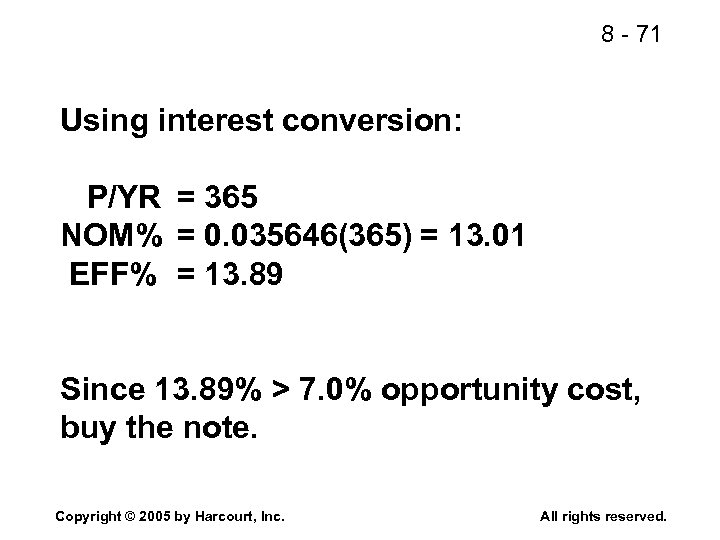 8 - 71

Using interest conversion:

P/YR = 365
NOM% = 0.035646(365) = 13.01
EFF% = 13.89

Since 13.89% > 7.0% opportunity cost, buy the note.

Copyright © 2005 by Harcourt, Inc.

All rights reserved.